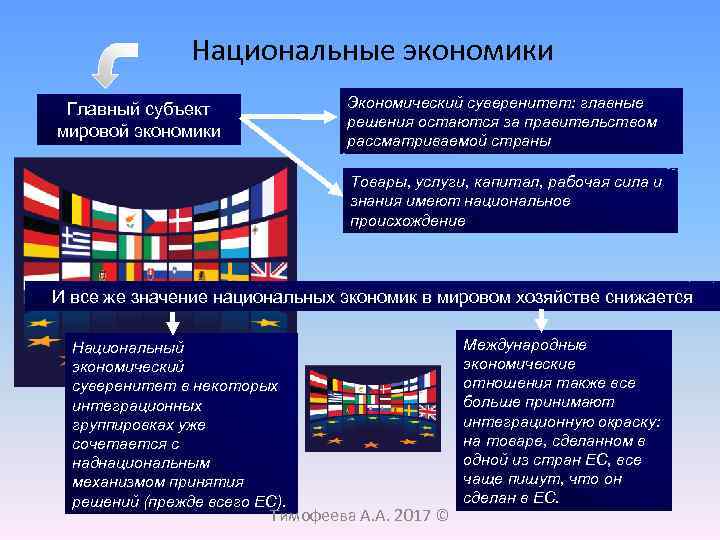 Национальные экономики

Главный субъект мировой экономики

Экономический суверенитет: главные решения остаются за правительством рассматриваемой страны

Товары, услуги, капитал, рабочая сила и знания имеют национальное происхождение

И все же значение национальных экономик в мировом хозяйстве снижается

Национальный экономический суверенитет в некоторых интеграционных группировках уже сочетается с наднациональным механизмом принятия решений (прежде всего ЕС).

Международные экономические отношения также все больше принимают интеграционную окраску: на товаре, сделанном в одной из стран ЕС, все чаще пишут, что он сделан в ЕС.

Тимофеева А.А. 2017 ©